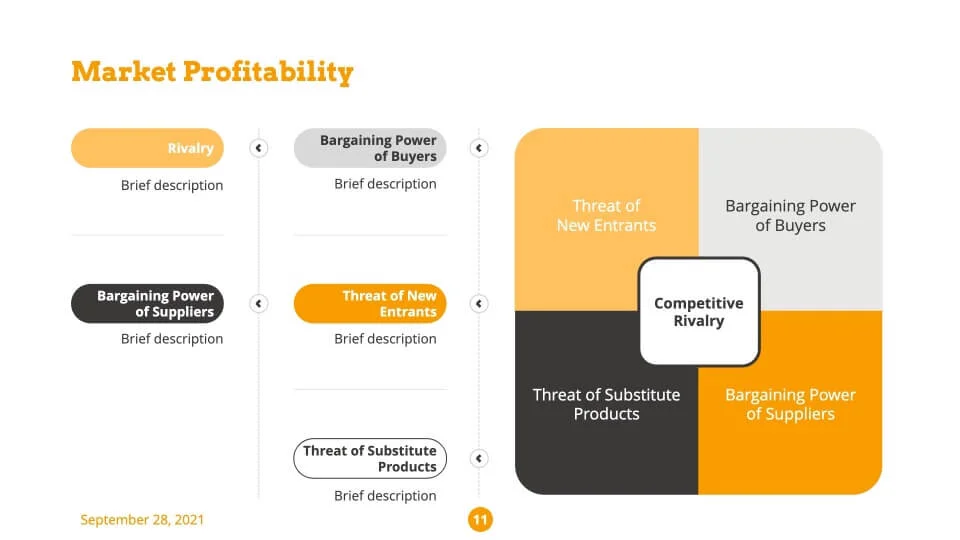 Market Profitability

Rivalry
Brief description

Bargaining Power of Suppliers
Brief description

Bargaining Power of Buyers
Brief description

Threat of New Entrants
Brief description

Threat of Substitute Products
Brief description

Threat of New Entrants

Bargaining Power of Buyers

Competitive Rivalry

Threat of Substitute Products

Bargaining Power of Suppliers

September 28, 2021

11